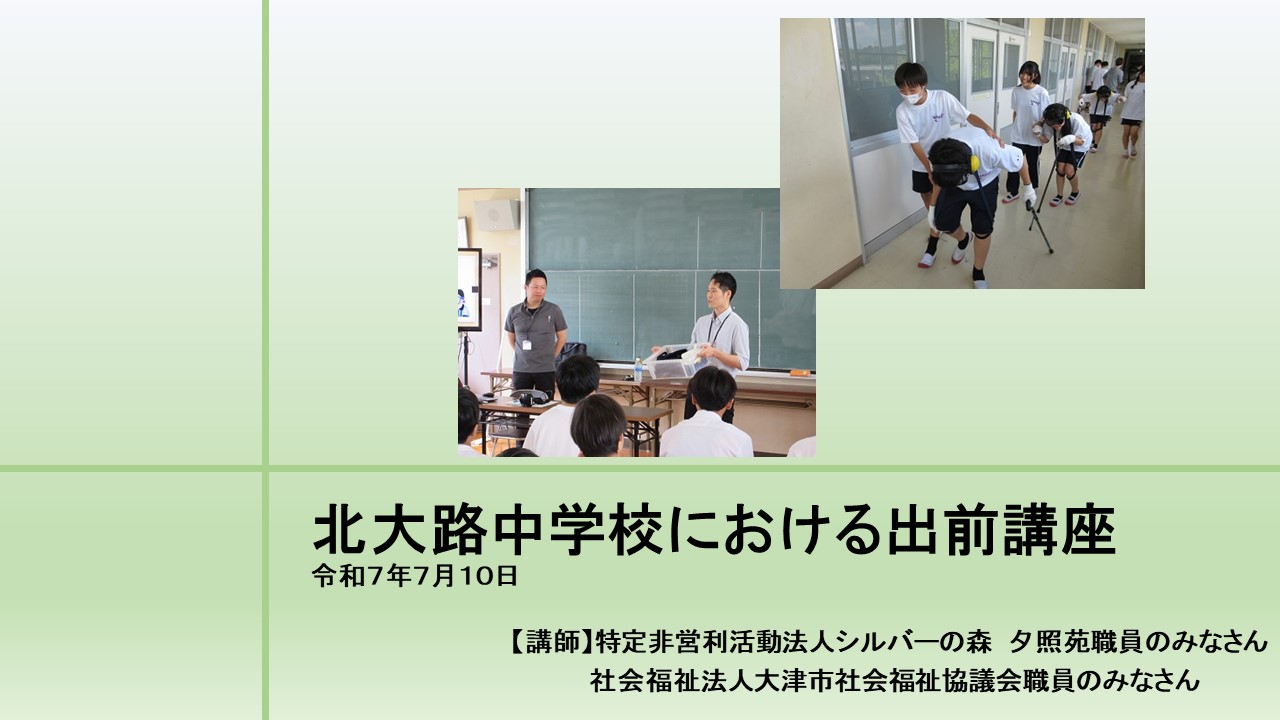 北大路中学校における出前講座
令和7年7月10日

【講師】特定非営利活動法人シルバーの森 夕照苑職員のみなさん
社会福祉法人大津市社会福祉協議会職員のみなさん